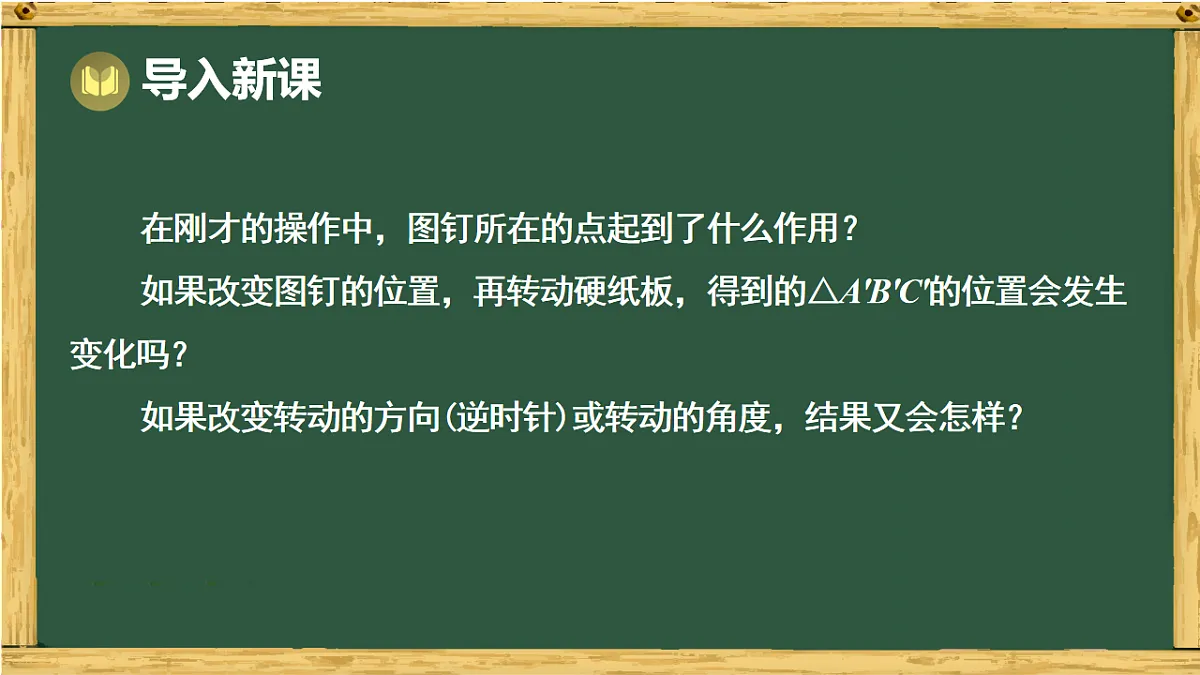 导入新课

在刚才的操作中，图钉所在的点起到了什么作用？

如果改变图钉的位置，再转动硬纸板，得到的$\triangle A'B'C'$的位置会发生变化吗？

如果改变转动的方向(逆时针)或转动的角度，结果又会怎样？